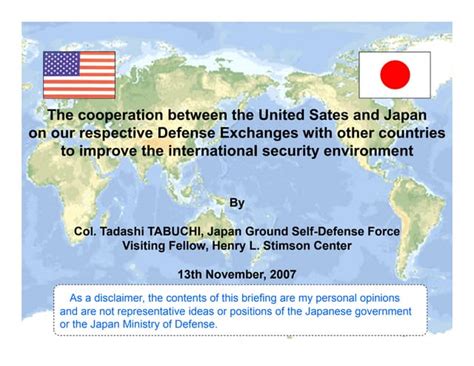 The cooperation between the United Sates and Japan on our respective Defense Exchanges with other countries to improve the international security environment

By

Col. Tadashi TABUCHI, Japan Ground Self-Defense Force
Visiting Fellow, Henry L. Stimson Center

13th November, 2007

As a disclaimer, the contents of this briefing are my personal opinions and are not representative ideas or positions of the Japanese government or the Japan Ministry of Defense.